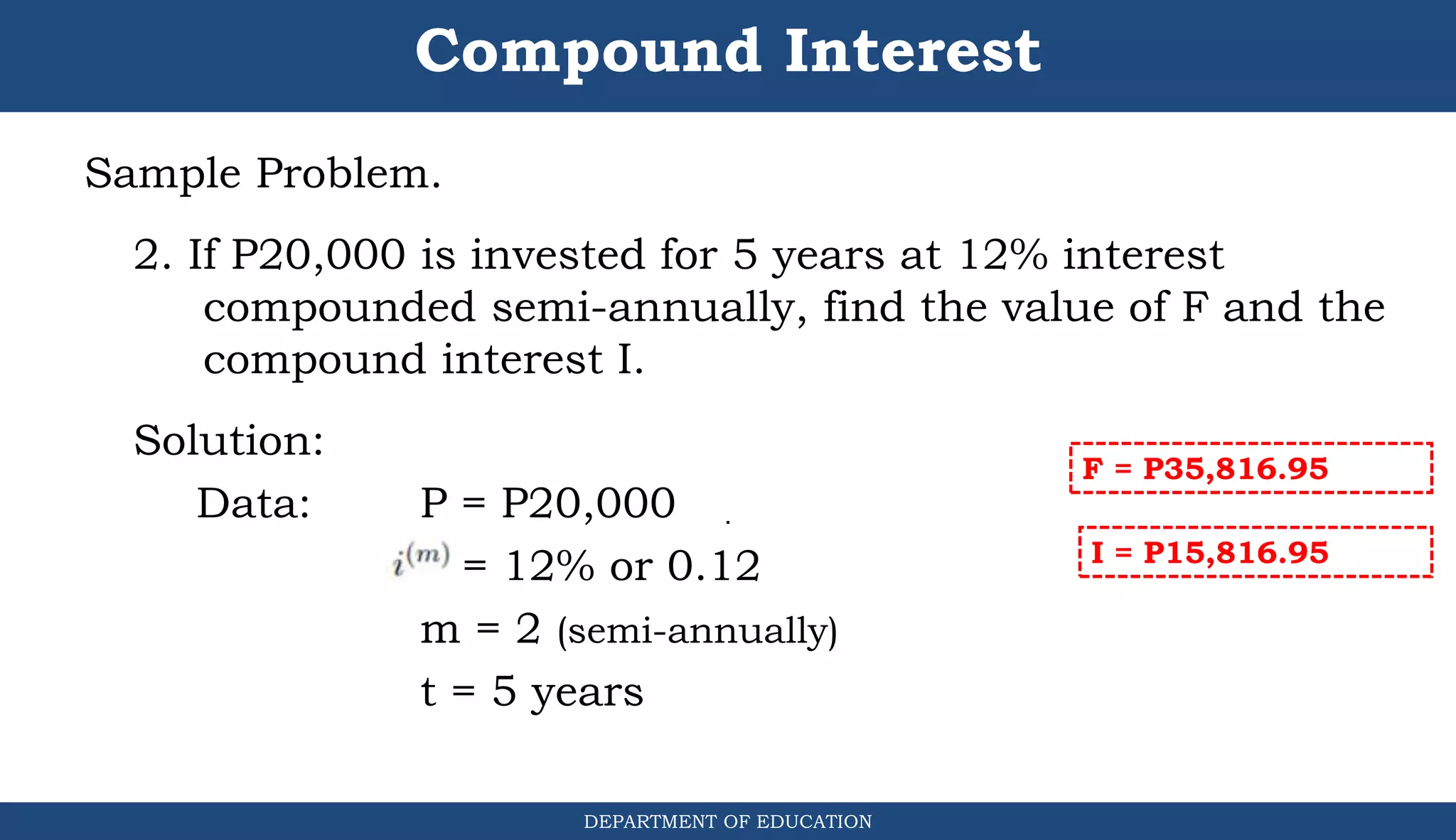 Compound Interest

Sample Problem.

2. If P20,000 is invested for 5 years at 12% interest compounded semi-annually, find the value of F and the compound interest I.

Solution:

Data: P = P20,000

$i^{(m)}$ = 12% or 0.12

m = 2 (semi-annually)

t = 5 years

F = P35,816.95

I = P15,816.95

DEPARTMENT OF EDUCATION